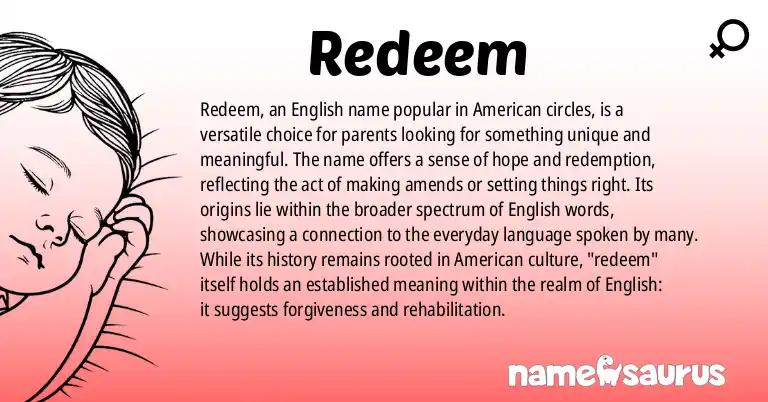 Redeem

Redeem, an English name popular in American circles, is a versatile choice for parents looking for something unique and meaningful. The name offers a sense of hope and redemption, reflecting the act of making amends or setting things right. Its origins lie within the broader spectrum of English words, showcasing a connection to the everyday language spoken by many. While its history remains rooted in American culture, "redeem" itself holds an established meaning within the realm of English: it suggests forgiveness and rehabilitation.

namesaurus